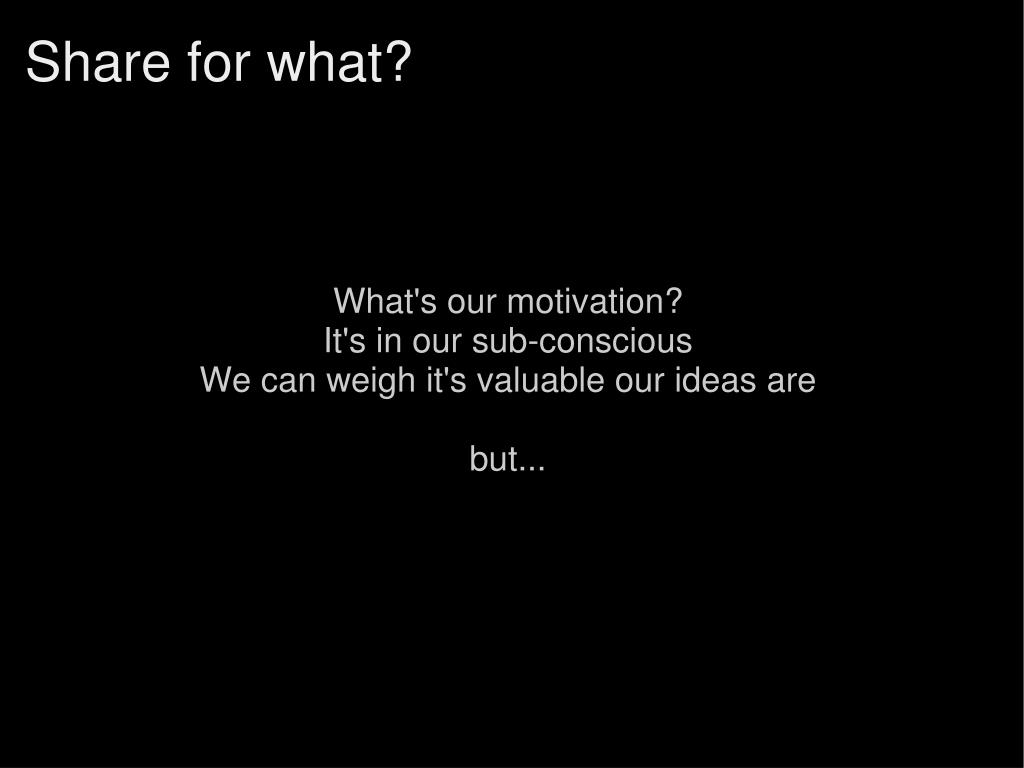 Share for what?

What's our motivation?
It's in our sub-conscious
We can weigh it's valuable our ideas are

but...